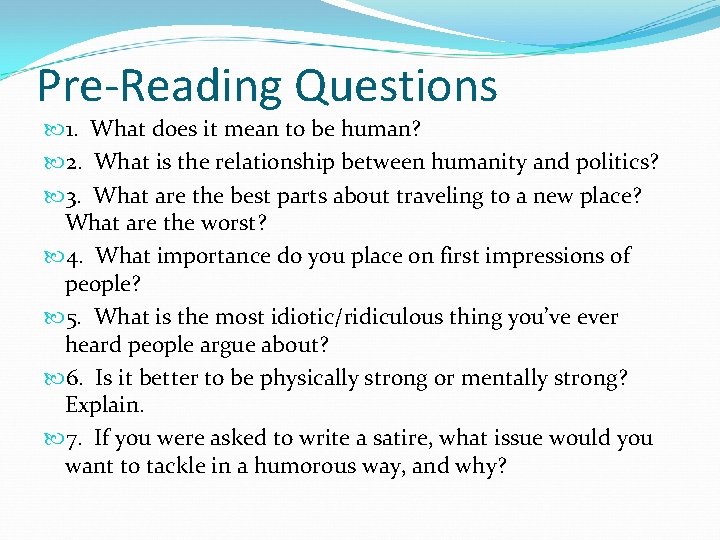 Pre-Reading Questions

1. What does it mean to be human?

2. What is the relationship between humanity and politics?

3. What are the best parts about traveling to a new place? What are the worst?

4. What importance do you place on first impressions of people?

5. What is the most idiotic/ridiculous thing you've ever heard people argue about?

6. Is it better to be physically strong or mentally strong? Explain.

7. If you were asked to write a satire, what issue would you want to tackle in a humorous way, and why?